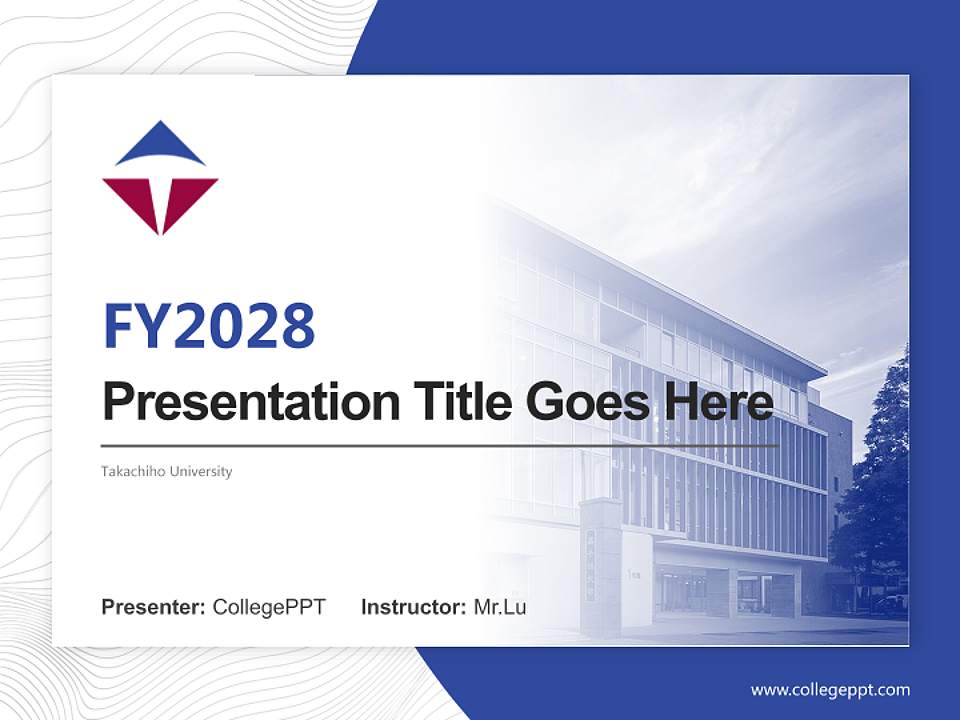 FY2028

Presentation Title Goes Here

Takachiho University

Presenter: CollegePPT Instructor: Mr.Lu

www.collegeppt.com